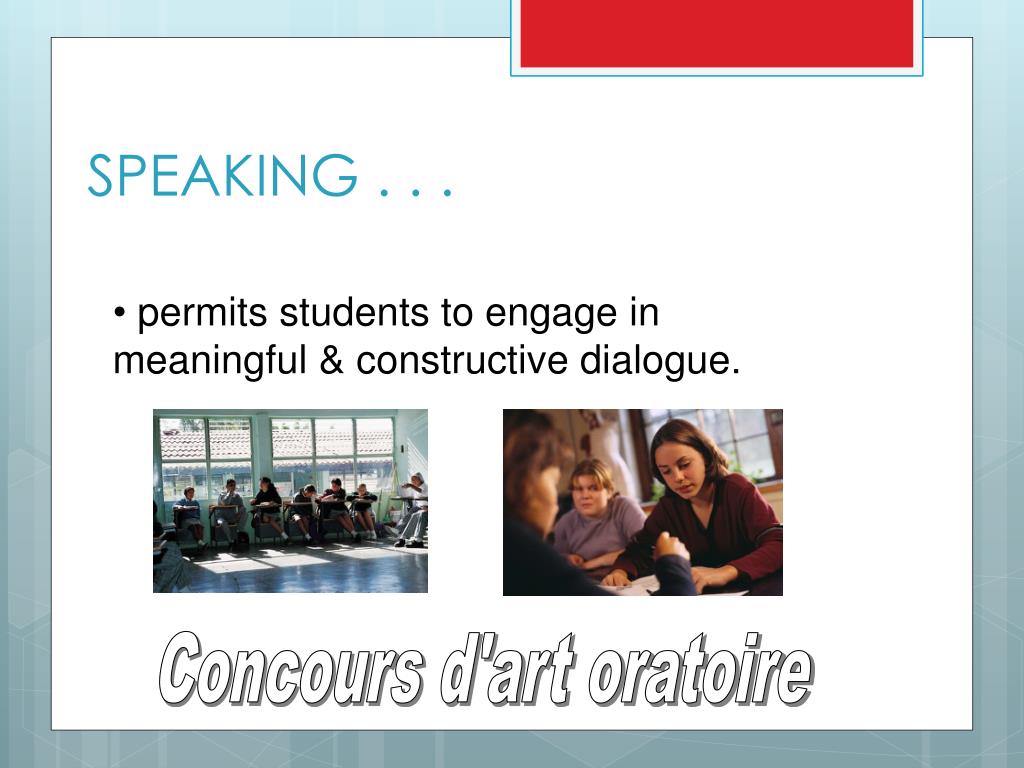 SPEAKING . . .

• permits students to engage in meaningful & constructive dialogue.

Concours d'art oratoire